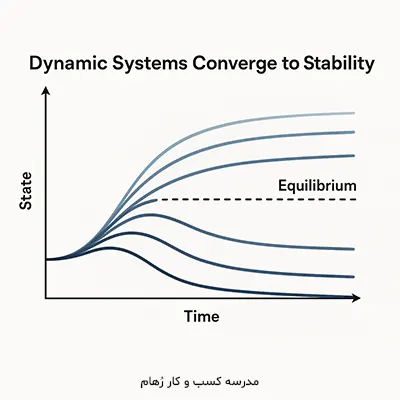 Dynamic Systems Converge to Stability

State

Equilibrium

Time

مدرسه کسب و کار ژهام